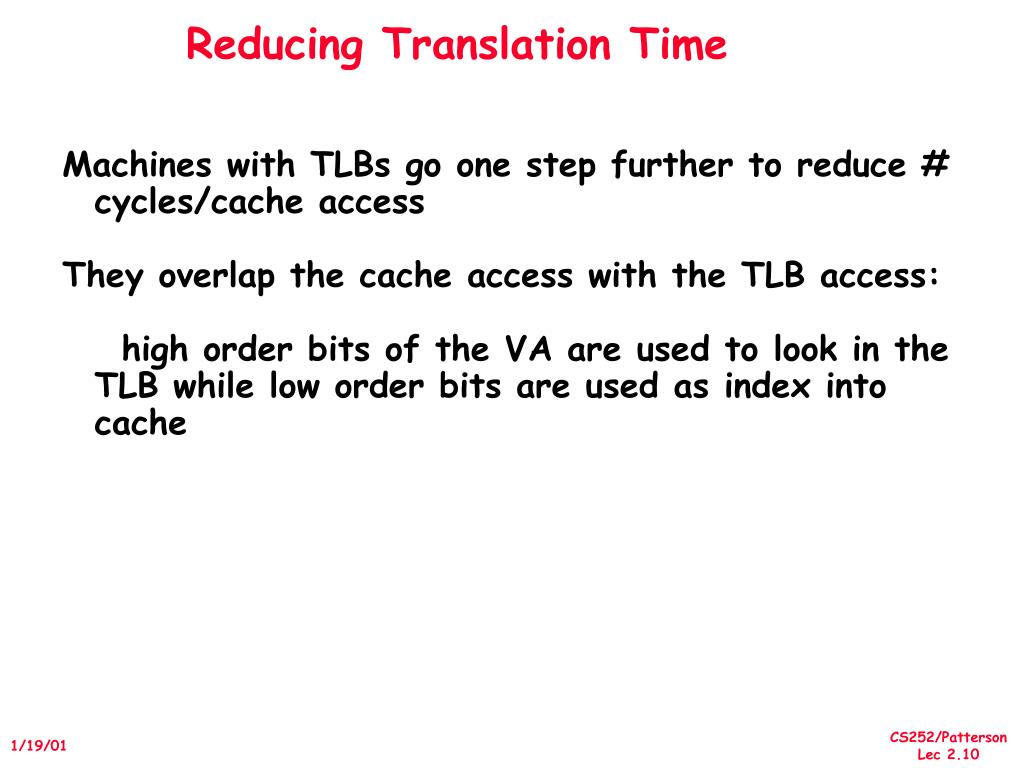 Reducing Translation Time

Machines with TLBs go one step further to reduce # cycles/cache access

They overlap the cache access with the TLB access:

high order bits of the VA are used to look in the TLB while low order bits are used as index into cache

1/19/01

CS252/Patterson
Lec 2.10